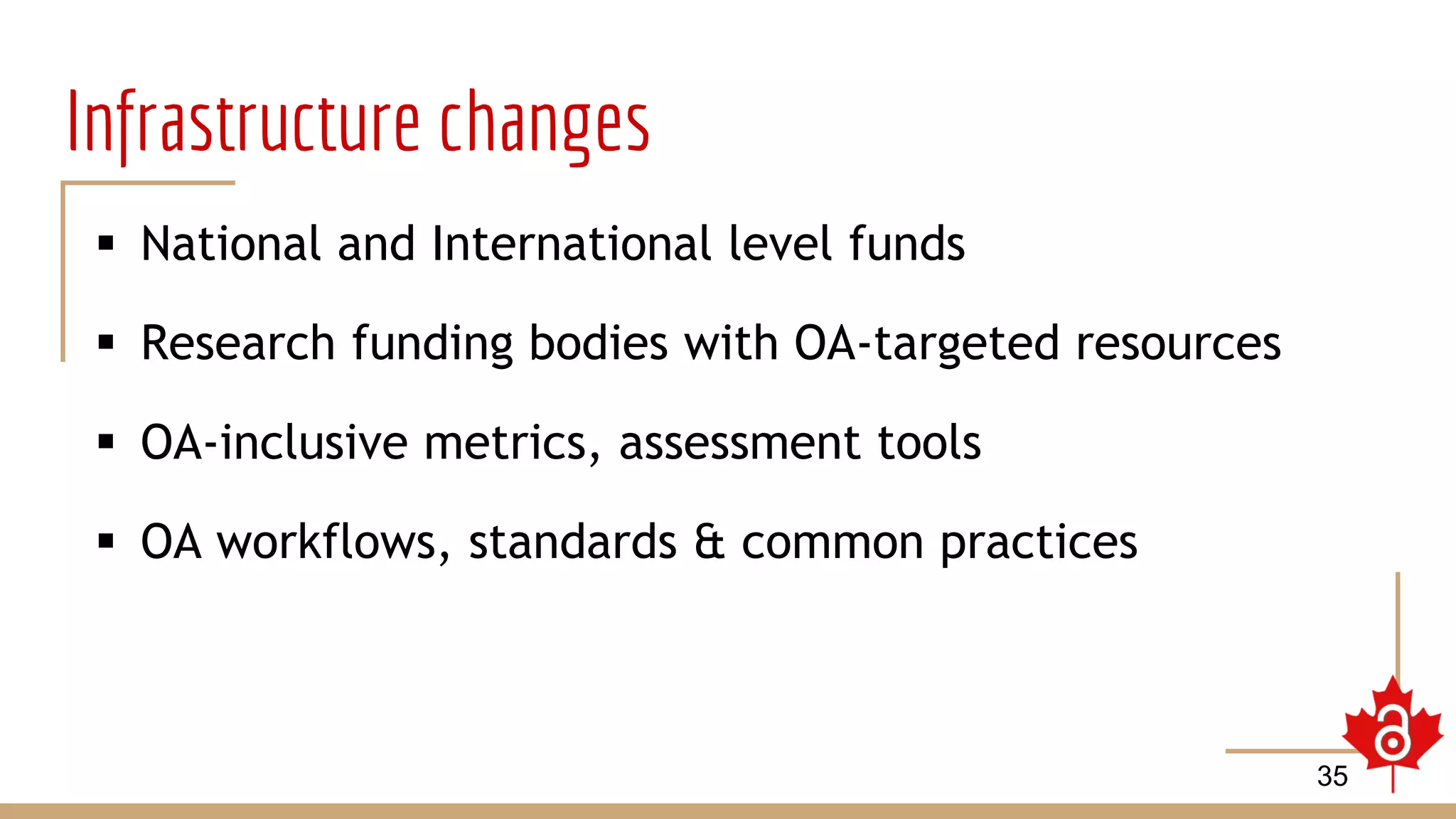 Infrastructure changes

▪ National and International level funds

▪ Research funding bodies with OA-targeted resources

▪ OA-inclusive metrics, assessment tools

▪ OA workflows, standards & common practices

35